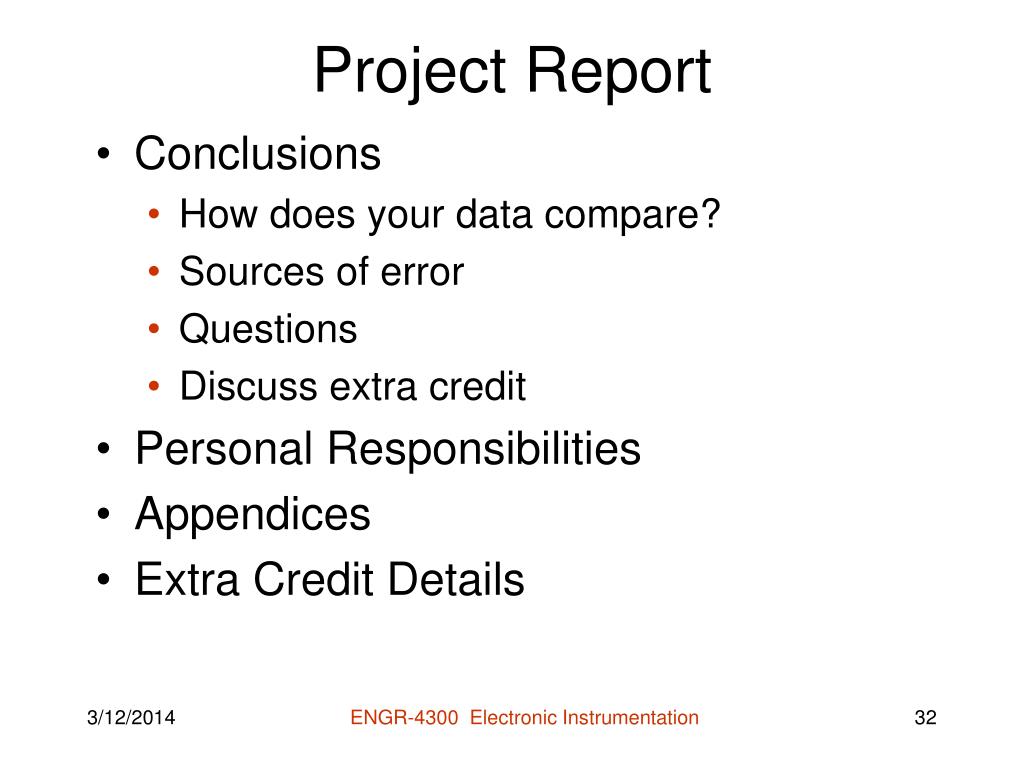 Project Report

• Conclusions
  • How does your data compare?
  • Sources of error
  • Questions
  • Discuss extra credit
• Personal Responsibilities
• Appendices
• Extra Credit Details

3/12/2014

ENGR-4300 Electronic Instrumentation

32